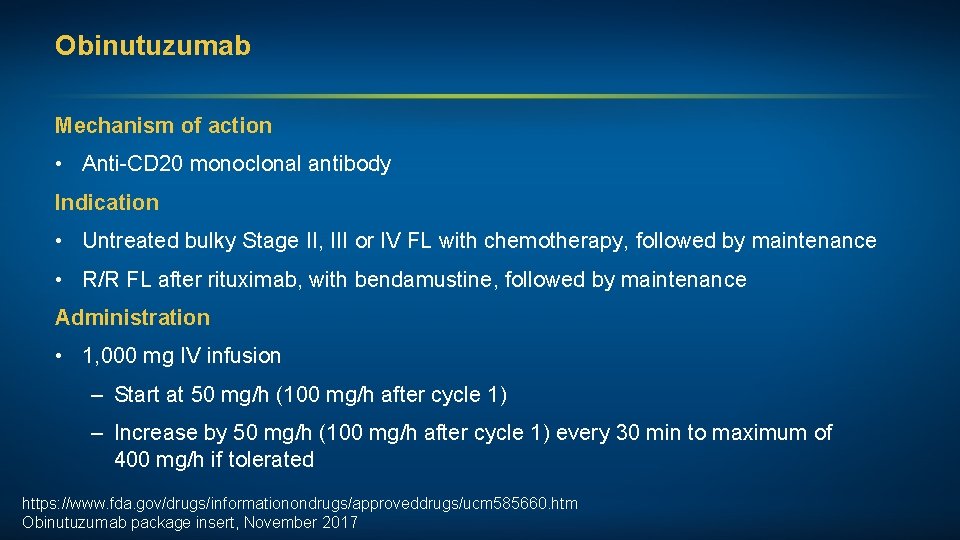 Obinutuzumab

Mechanism of action

• Anti-CD20 monoclonal antibody

Indication

• Untreated bulky Stage II, III or IV FL with chemotherapy, followed by maintenance

• R/R FL after rituximab, with bendamustine, followed by maintenance

Administration

• 1,000 mg IV infusion

– Start at 50 mg/h (100 mg/h after cycle 1)

– Increase by 50 mg/h (100 mg/h after cycle 1) every 30 min to maximum of 400 mg/h if tolerated

https://www.fda.gov/drugs/informationondrugs/approveddrugs/ucm585660.htm
Obinutuzumab package insert, November 2017